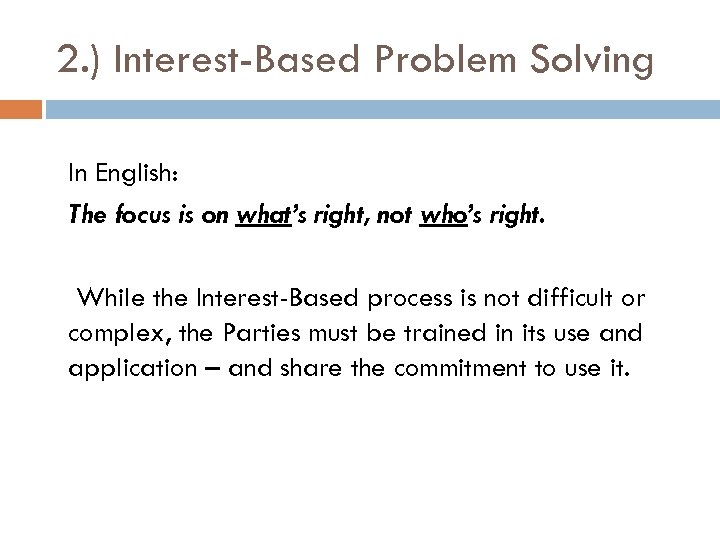 2.) Interest-Based Problem Solving

In English:

The focus is on what's right, not who's right.

While the Interest-Based process is not difficult or complex, the Parties must be trained in its use and application – and share the commitment to use it.